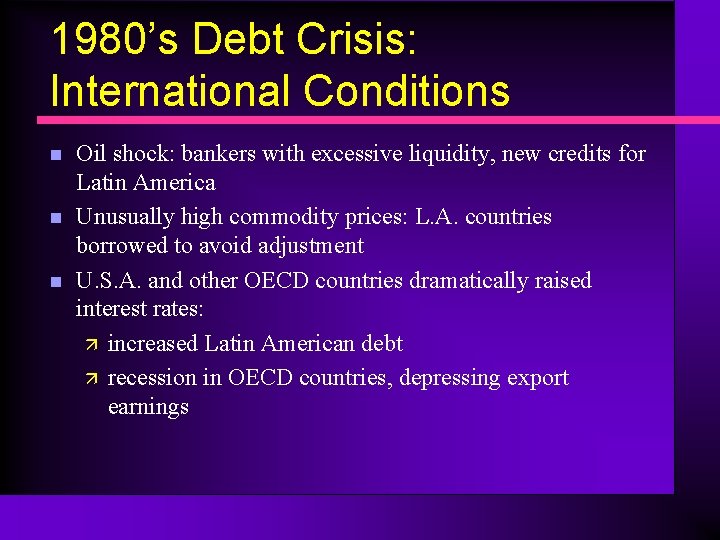 1980's Debt Crisis:
International Conditions

• Oil shock: bankers with excessive liquidity, new credits for Latin America
• Unusually high commodity prices: L.A. countries borrowed to avoid adjustment
• U.S.A. and other OECD countries dramatically raised interest rates:
↗ increased Latin American debt
↗ recession in OECD countries, depressing export earnings